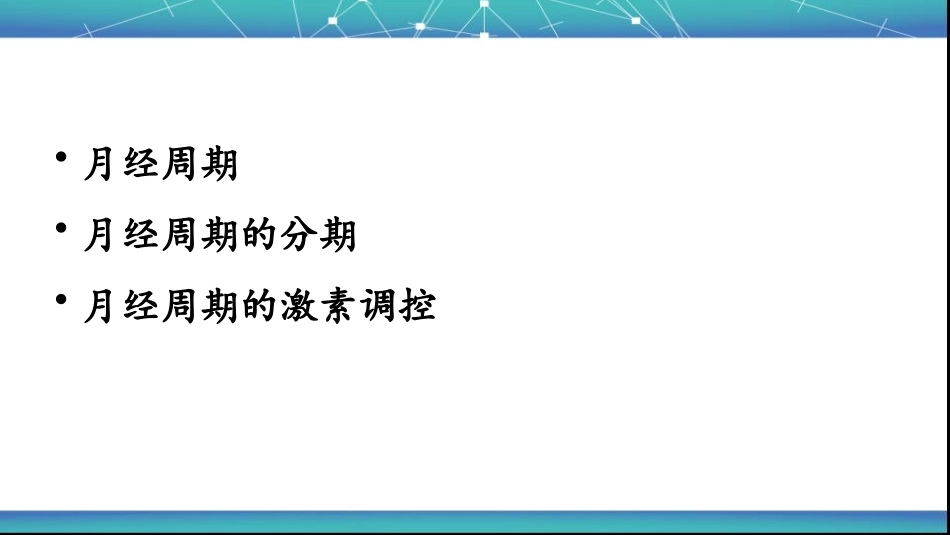 • 月经周期

• 月经周期的分期

• 月经周期的激素调控